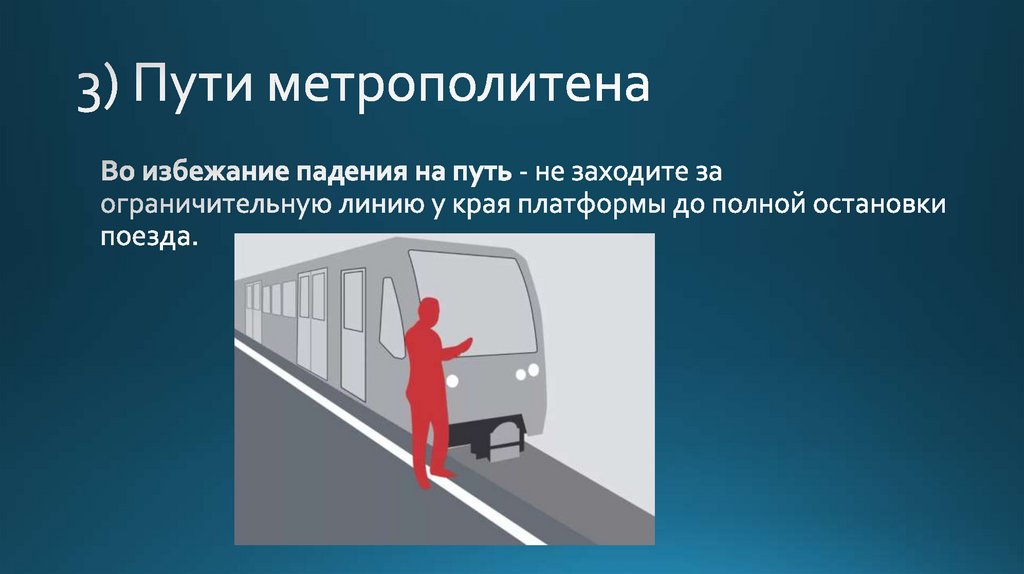 3) Пути метрополитена

Во избежание падения на путь - не заходите за ограничительную линию у края платформы до полной остановки поезда.